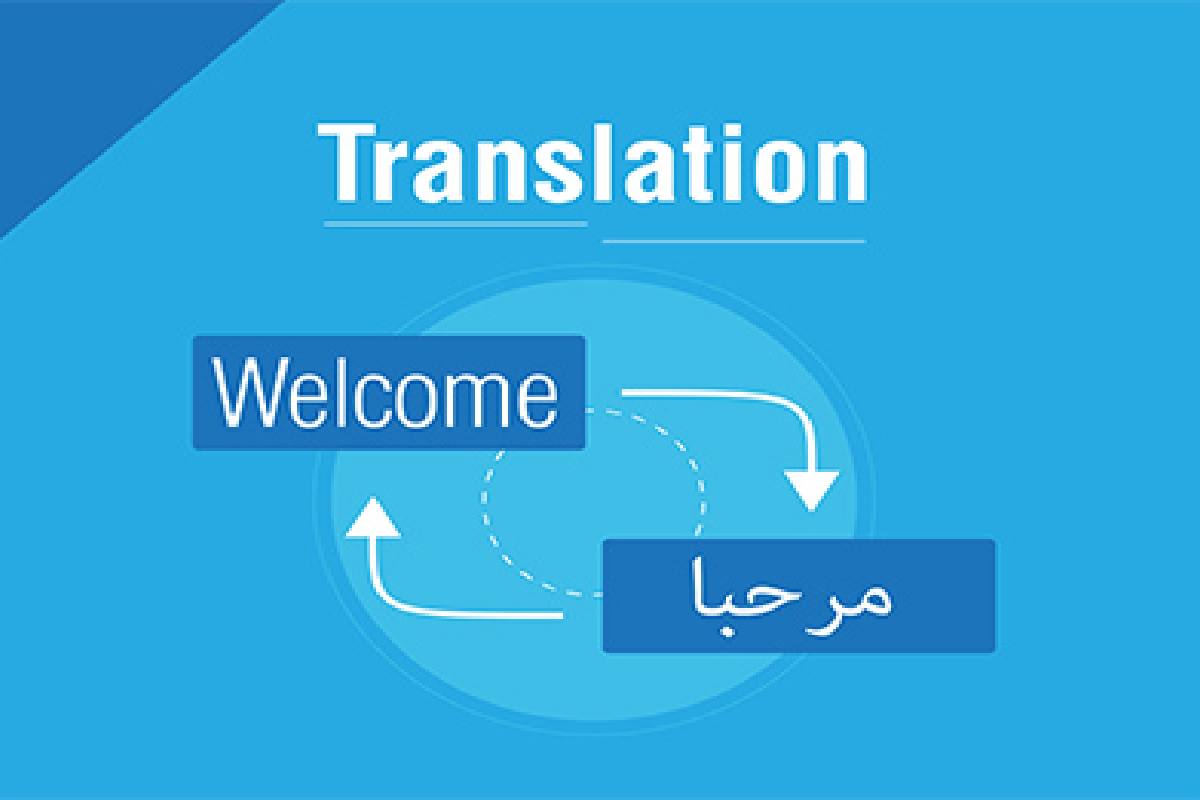 Translation

Welcome

مرحبا